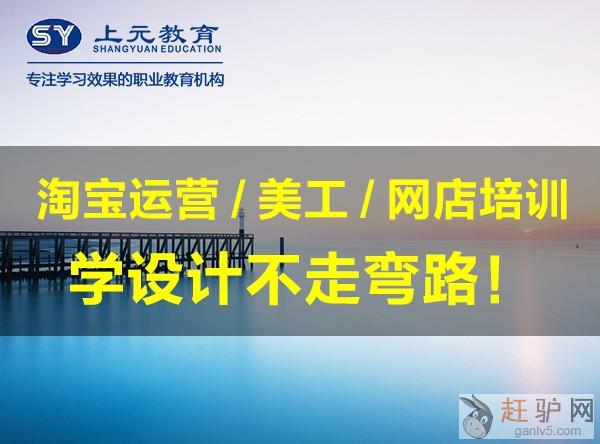 SY 上元教育
SHANGYUAN EDUCATION
专注学习效果的职业教育机构

淘宝运营 / 美工 / 网店培训
学设计不走弯路！

赶驴网
ganlv5.com